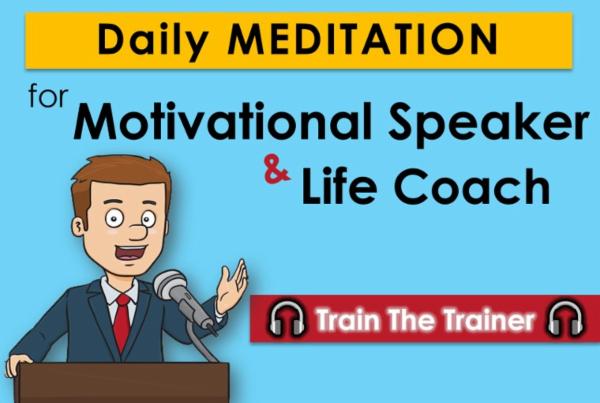 Daily MEDITATION

for Motivational Speaker & Life Coach

Train The Trainer